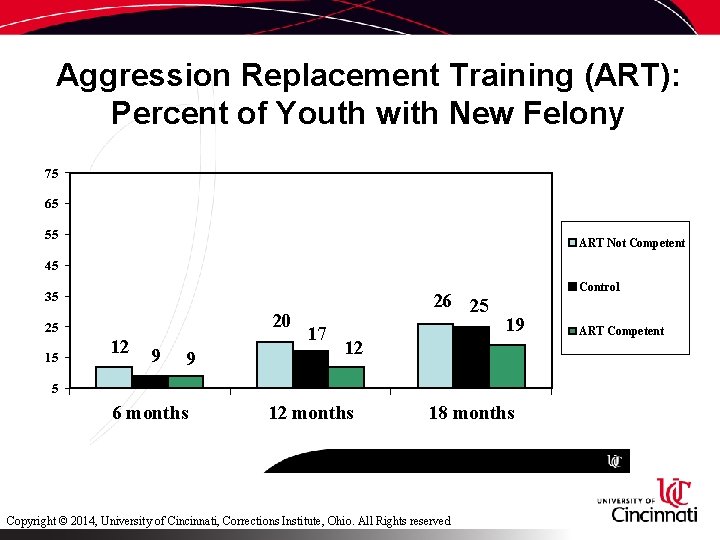 Aggression Replacement Training (ART): Percent of Youth with New Felony

75
65
55
45
35
25
15
5

12 9 9
20 17 12
26 25 19

6 months
12 months
18 months

ART Not Competent
Control
ART Competent

UC

UNIVERSITY OF Cincinnati

Copyright © 2014, University of Cincinnati, Corrections Institute, Ohio. All Rights reserved